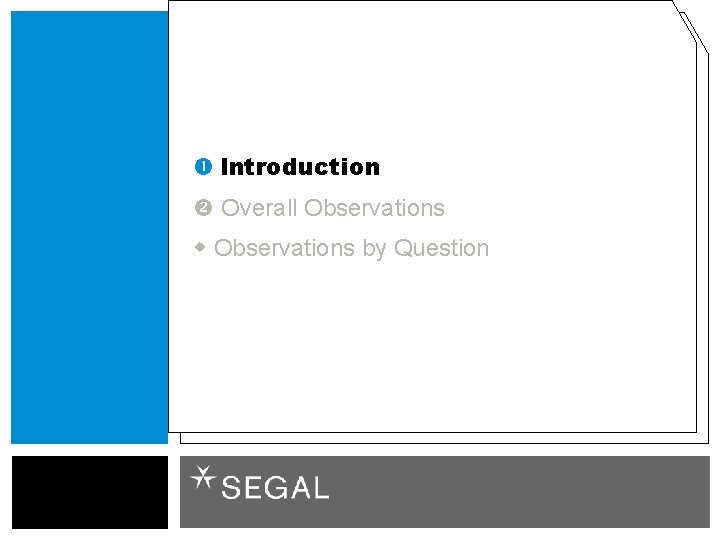 ❶ Introduction

❷ Overall Observations

◆ Observations by Question

SEGAL